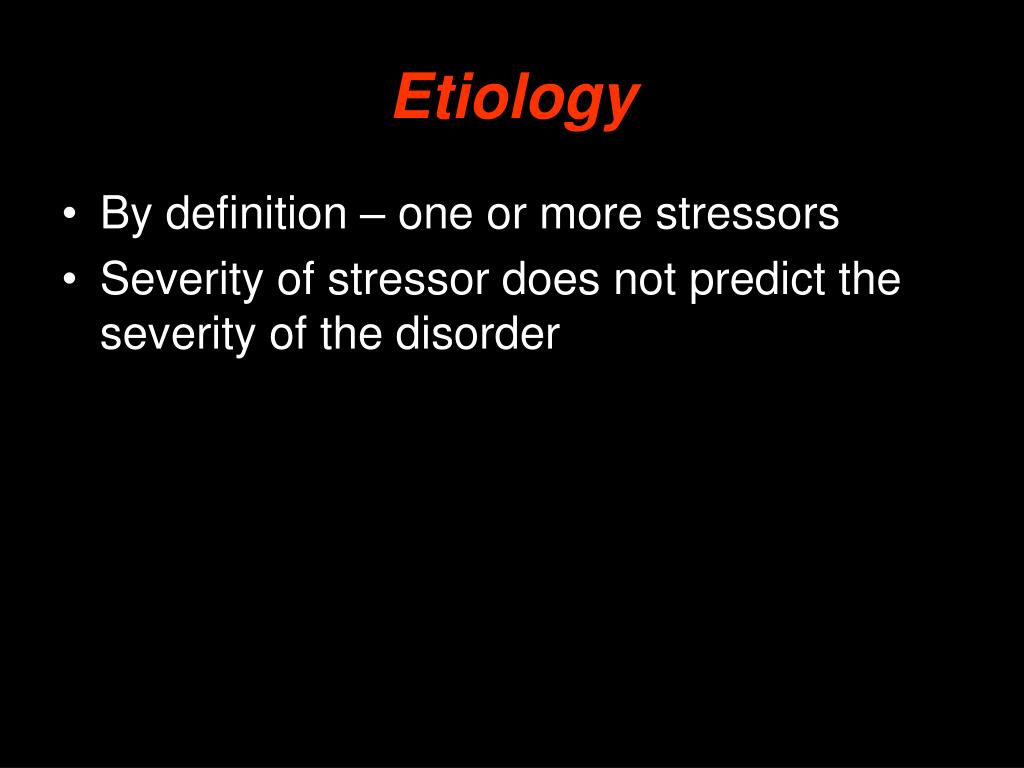 Etiology

• By definition – one or more stressors
• Severity of stressor does not predict the severity of the disorder